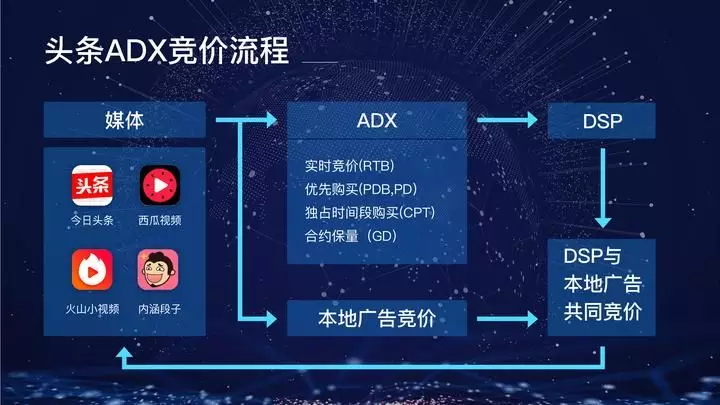 头条ADX竞价流程

媒体

头条
今日头条

西瓜视频

火山小视频

内涵段子

ADX

实时竞价(RTB)
优先购买(PDB,PD)
独占时间段购买(CPT)
合约保量（GD)

本地广告竞价

DSP

DSP与本地广告共同竞价